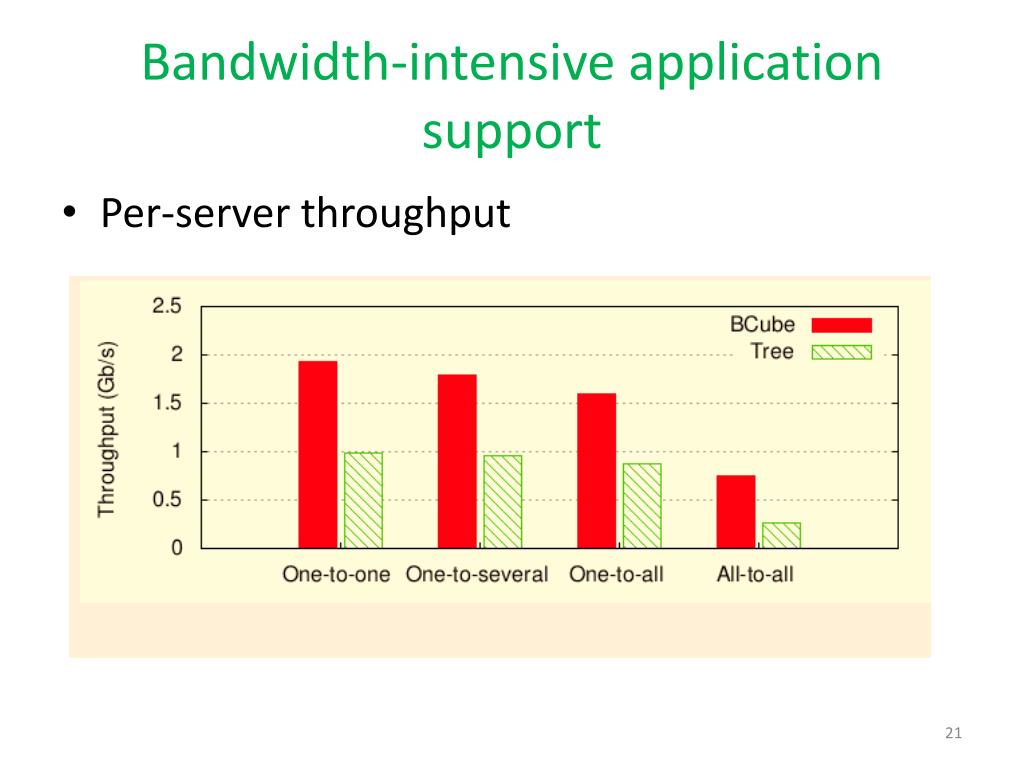 Bandwidth-intensive application support

• Per-server throughput

Throughput (Gb/s)

2.5
2
1.5
1
0.5
0

BCube
Tree

One-to-one One-to-several One-to-all All-to-all

21